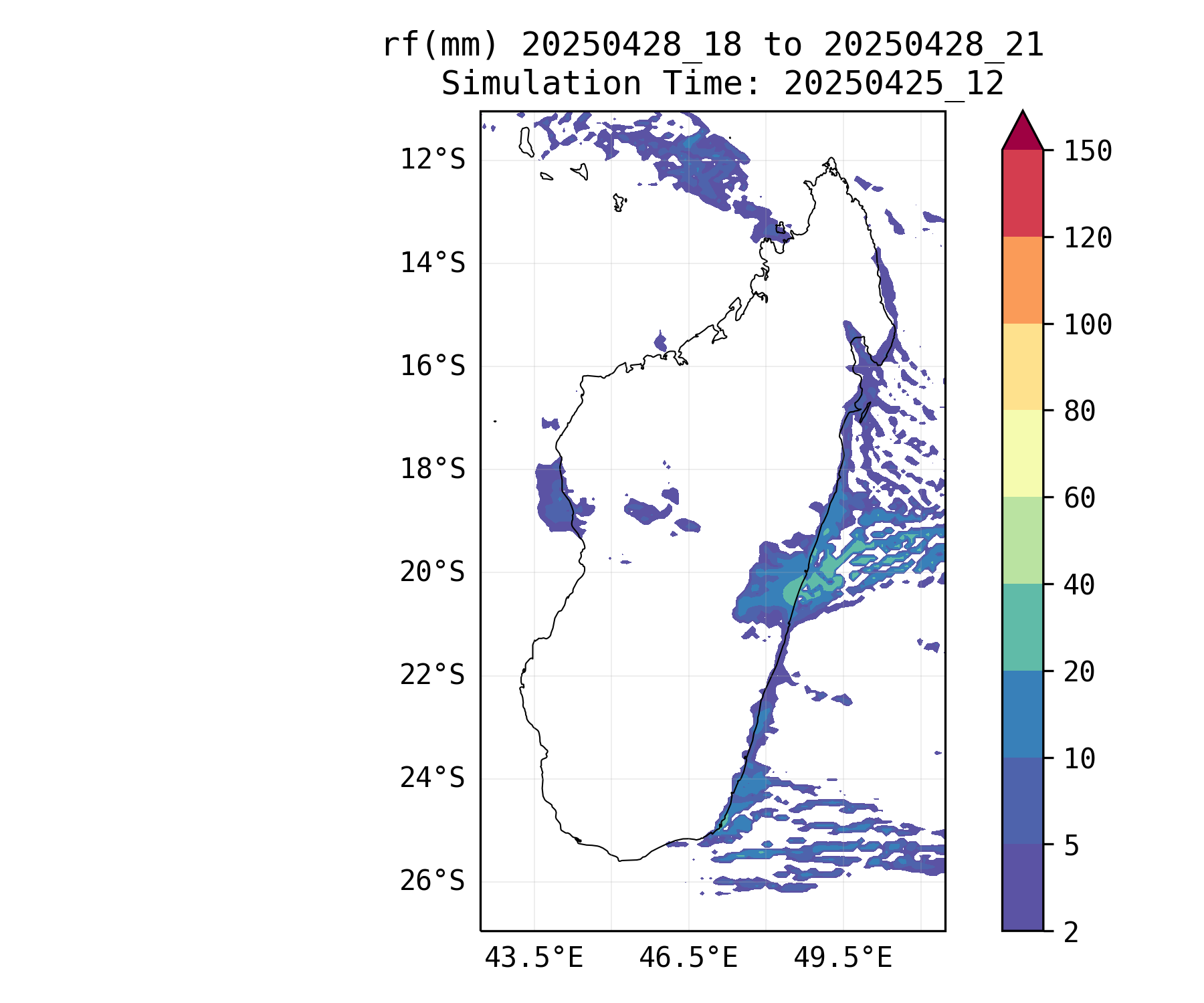 rf(mm) 20250428_18 to 20250428_21
Simulation Time: 20250425_12

12°S
14°S
16°S
18°S
20°S
22°S
24°S
26°S

43.5°E
46.5°E
49.5°E

150
120
100
80
60
40
20
10
5
2